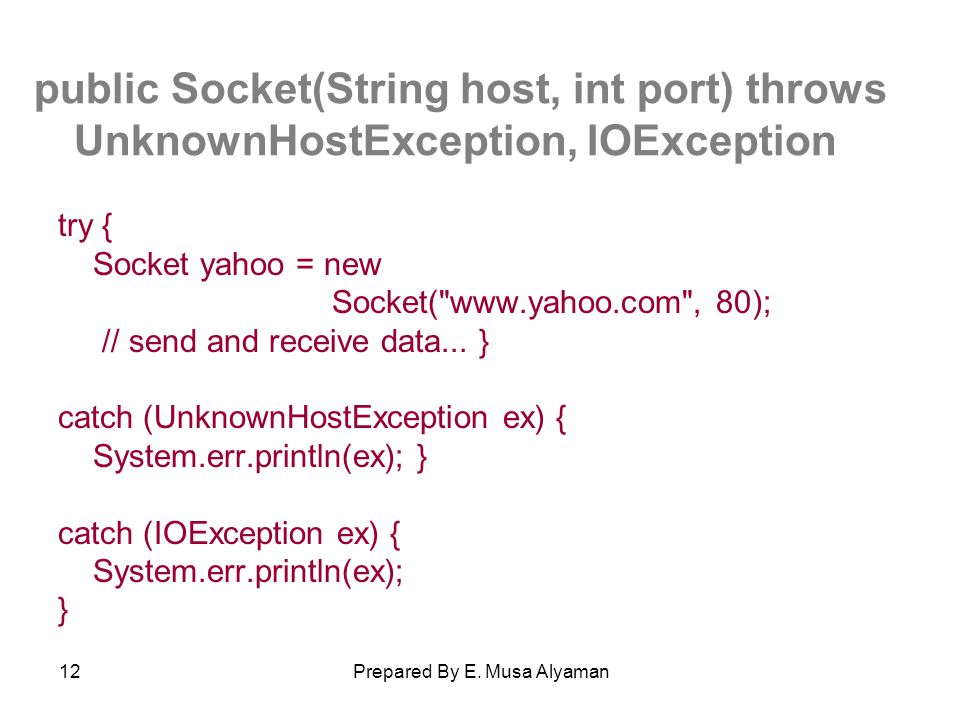 public Socket(String host, int port) throws UnknownHostException, IOException

try {
Socket yahoo = new
Socket("www.yahoo.com", 80);
// send and receive data... }

catch (UnknownHostException ex) {
System.err.println(ex); }

catch (IOException ex) {
System.err.println(ex);
}

12

Prepared By E. Musa Alyaman